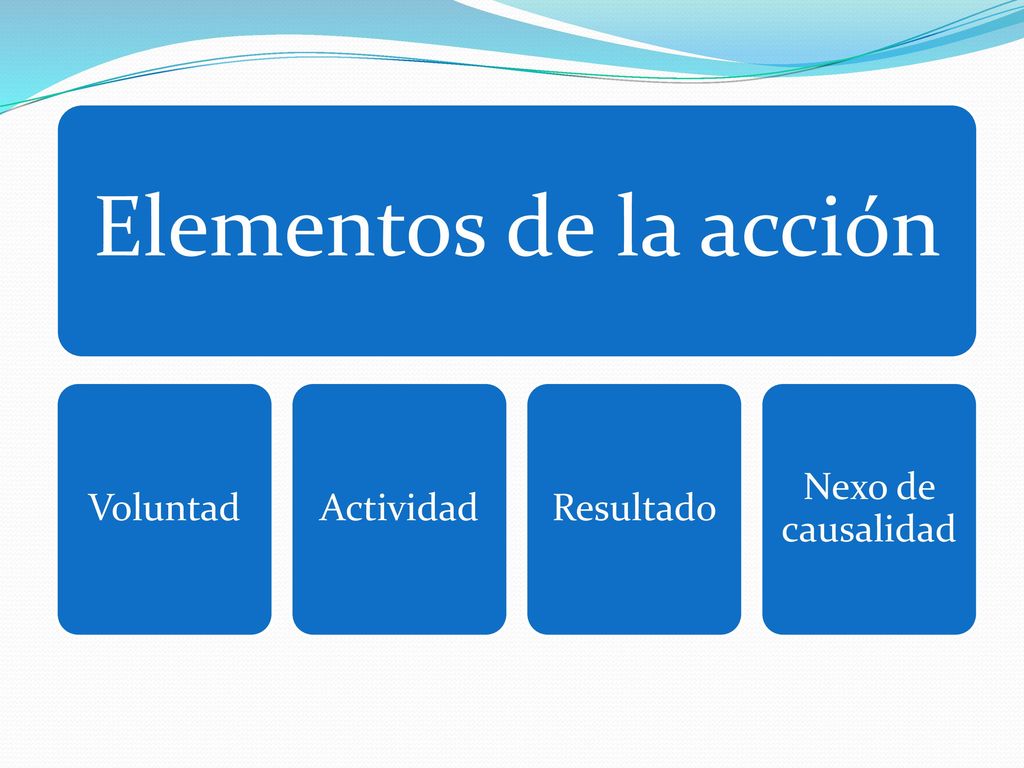 Elementos de la acción

Voluntad

Actividad

Resultado

Nexo de causalidad